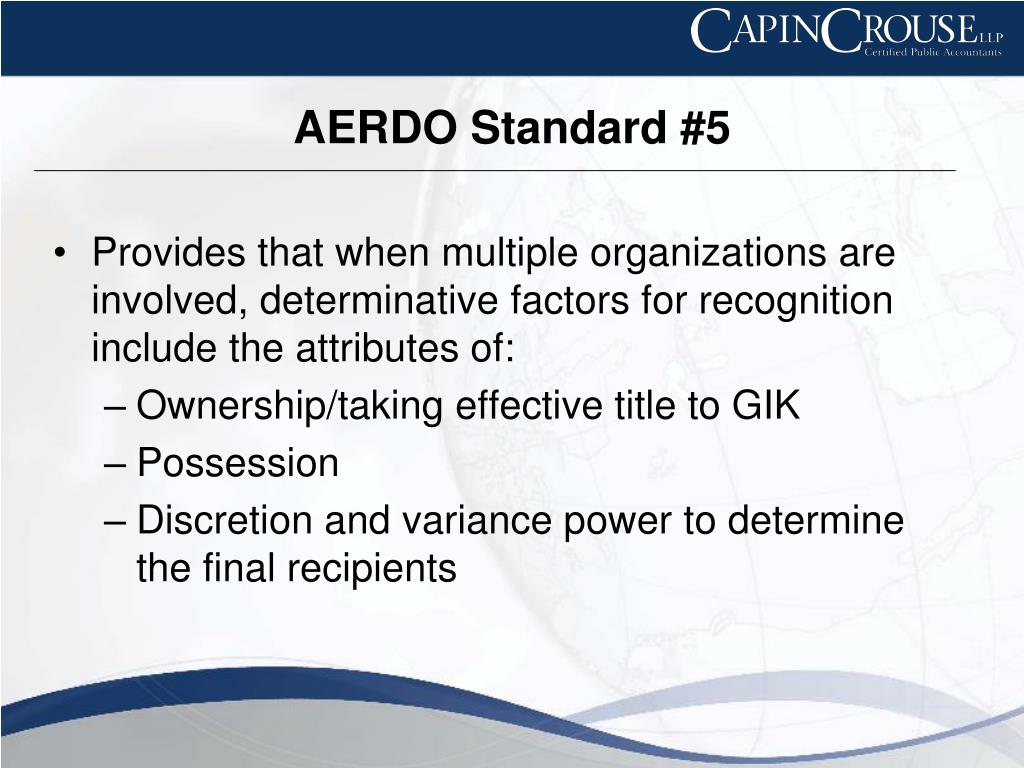 CAPINCROUSE LLP
Certified Public Accountants

AERDO Standard #5

• Provides that when multiple organizations are involved, determinative factors for recognition include the attributes of:
– Ownership/taking effective title to GIK
– Possession
– Discretion and variance power to determine the final recipients